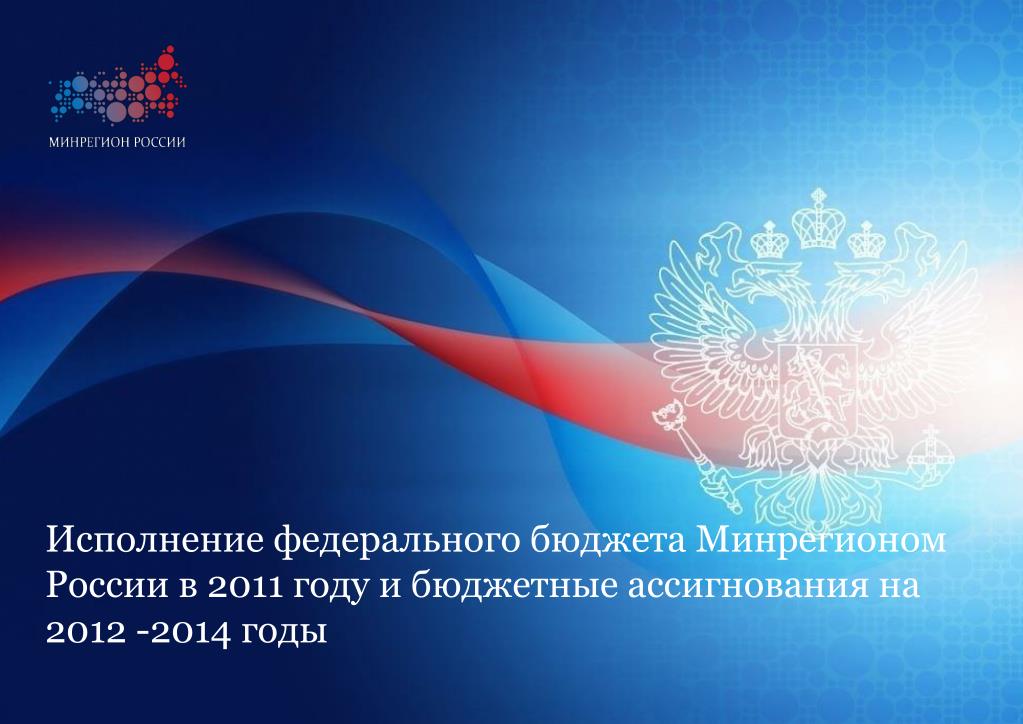 МИНРЕГИОН РОССИИ

Исполнение федерального бюджета Минрегионом России в 2011 году и бюджетные ассигнования на 2012 -2014 годы